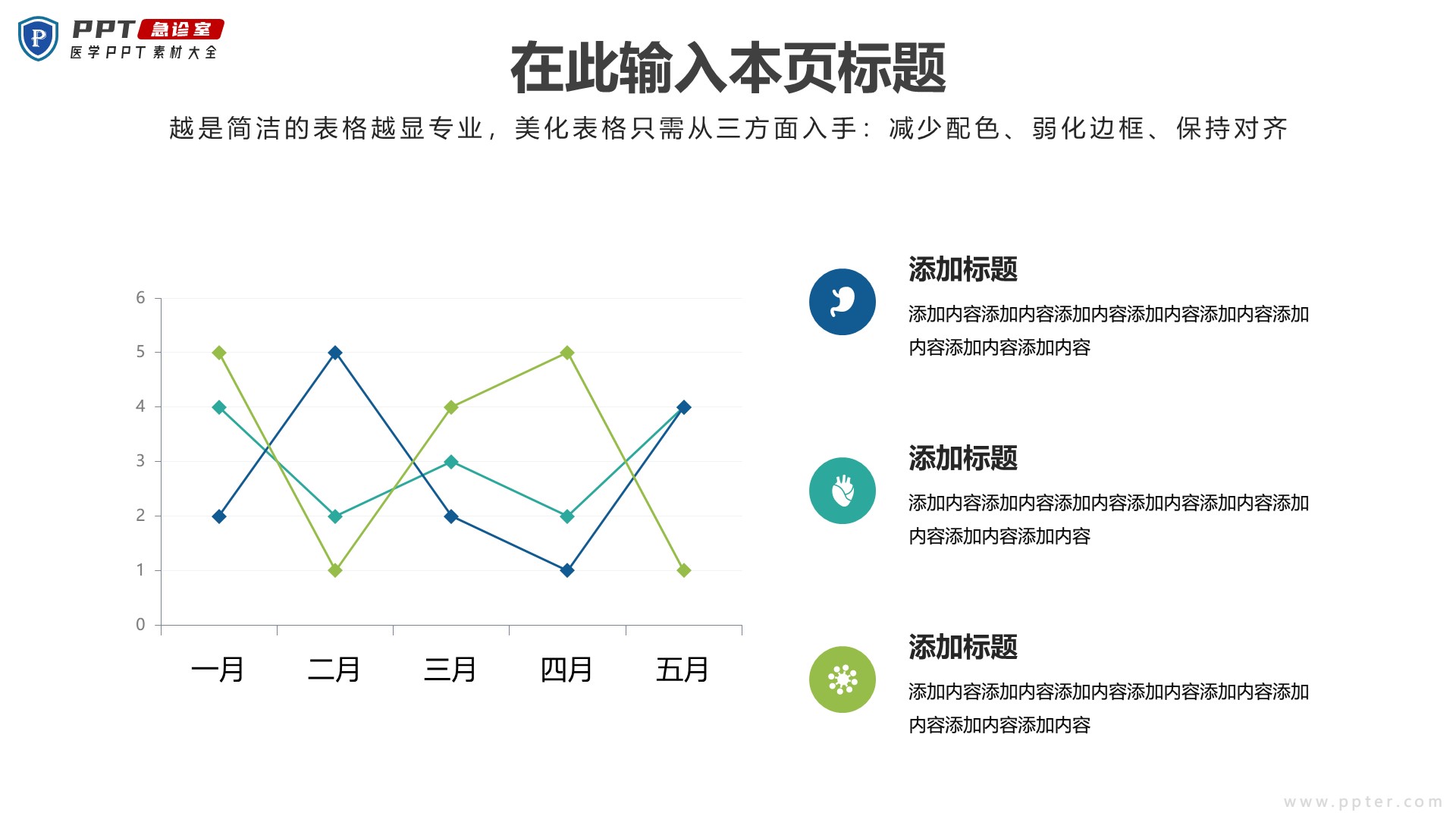 P PPT 急诊室
医学PPT素材大全

在此输入本页标题

越是简洁的表格越显专业，美化表格只需从三方面入手：减少配色、弱化边框、保持对齐

6
5
4
3
2
1
0

一月 二月 三月 四月 五月

添加标题
添加内容添加内容添加内容添加内容添加内容添加内容添加内容添加内容

添加标题
添加内容添加内容添加内容添加内容添加内容添加内容添加内容添加内容

添加标题
添加内容添加内容添加内容添加内容添加内容添加内容添加内容添加内容

www.ppter.com